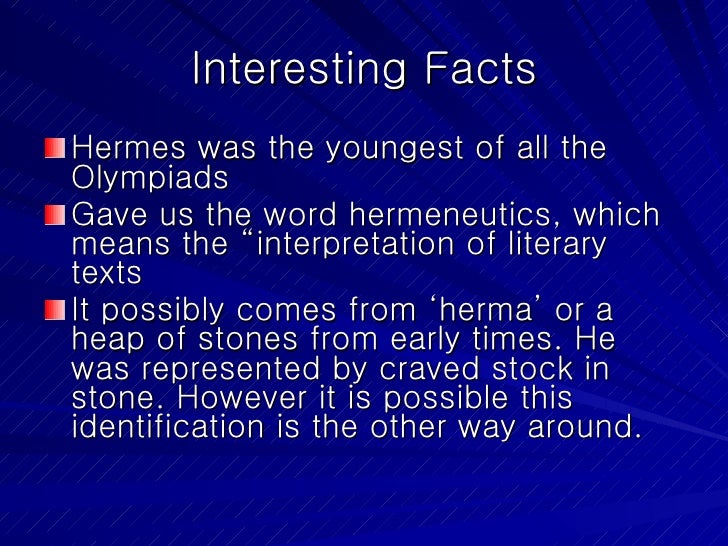 Interesting Facts

Hermes was the youngest of all the Olympiads

Gave us the word hermeneutics, which means the “interpretation of literary texts

It possibly comes from ‘herma’ or a heap of stones from early times. He was represented by craved stock in stone. However it is possible this identification is the other way around.